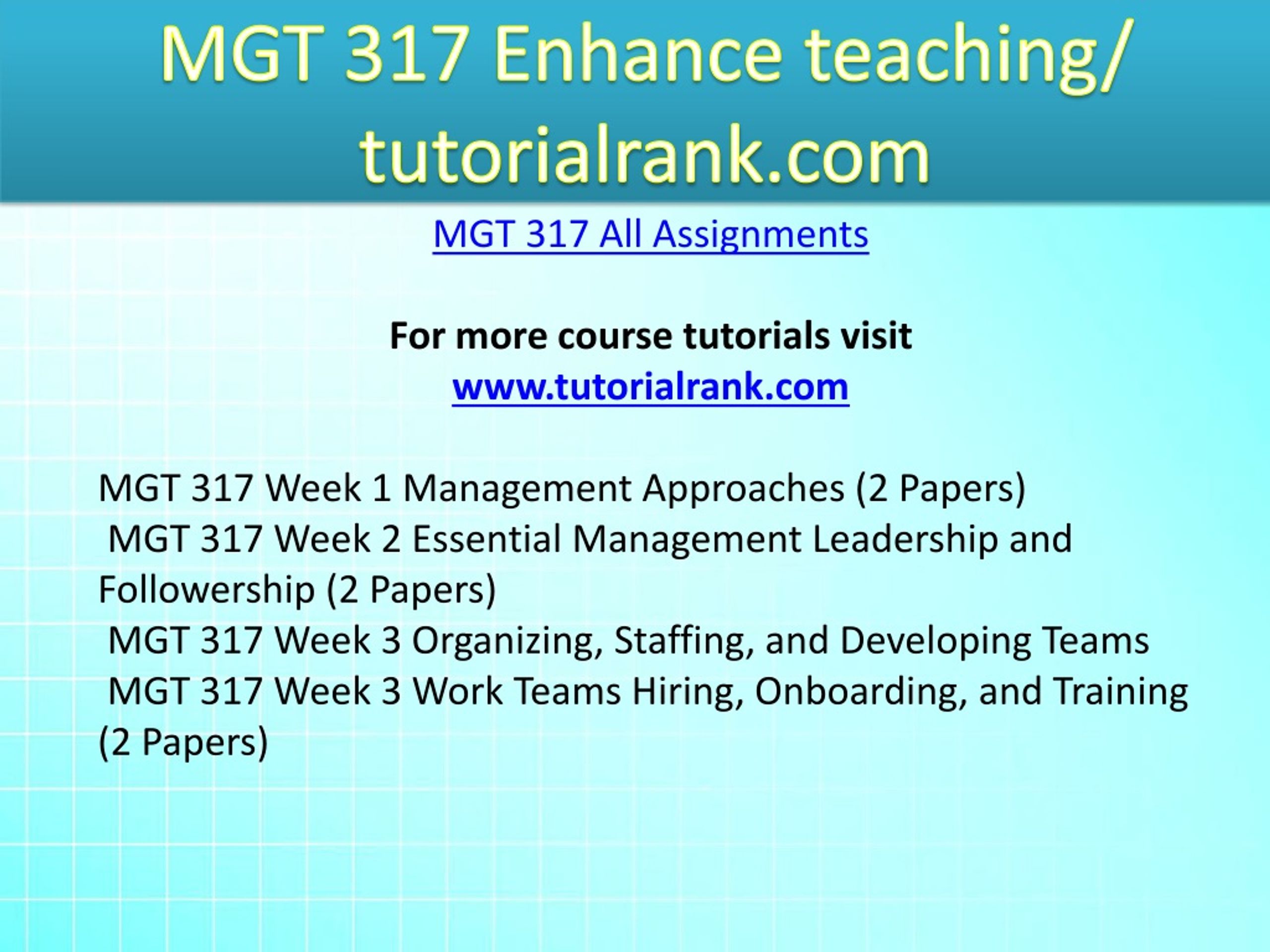 MGT 317 Enhance teaching/ tutorialrank.com

MGT 317 All Assignments

For more course tutorials visit
www.tutorialrank.com

MGT 317 Week 1 Management Approaches (2 Papers)
MGT 317 Week 2 Essential Management Leadership and Followership (2 Papers)
MGT 317 Week 3 Organizing, Staffing, and Developing Teams
MGT 317 Week 3 Work Teams Hiring, Onboarding, and Training (2 Papers)